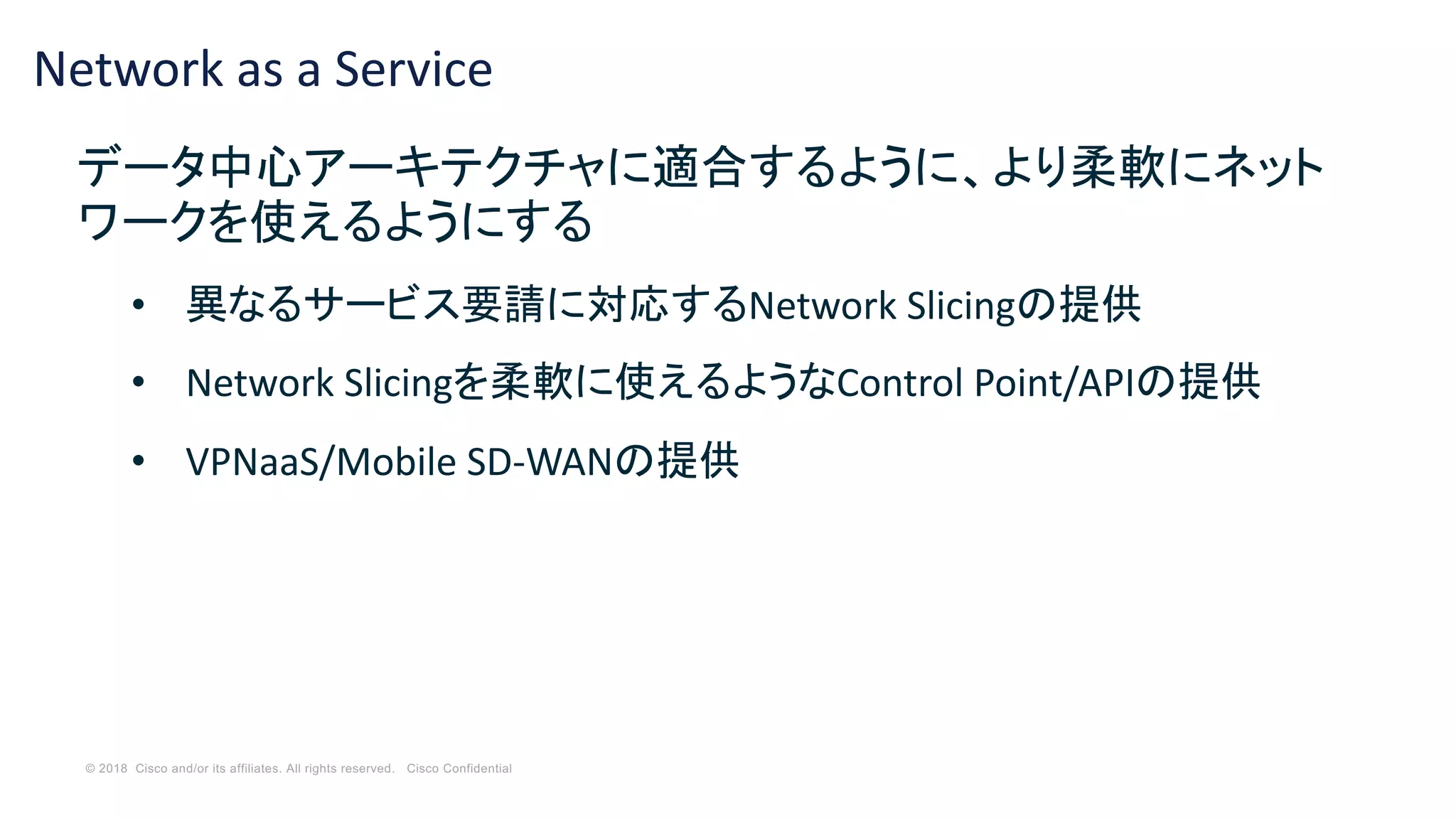 Network as a Service

データ中心アーキテクチャに適合するように、より柔軟にネットワークを使えるようにする

• 異なるサービス要請に対応するNetwork Slicingの提供

• Network Slicingを柔軟に使えるようなControl Point/APIの提供

• VPNaaS/Mobile SD-WANの提供

© 2018 Cisco and/or its affiliates. All rights reserved. Cisco Confidential